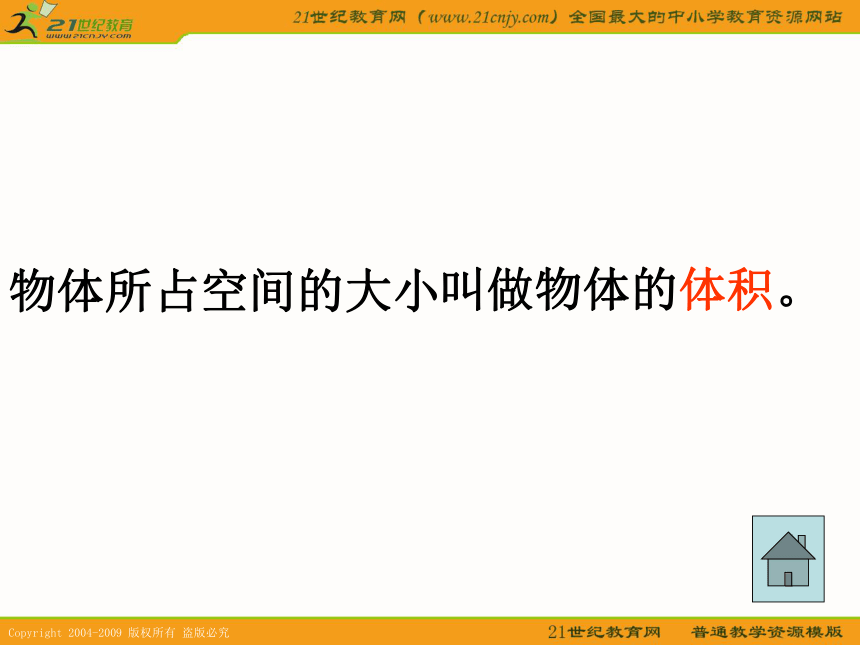 21世纪教育
www.21cnjy.com

21世纪教育网（www.21cnjy.com）全国最大的中小学教育资源网站

物体所占空间的大小叫做物体的体积。

Copyright 2004-2009 版权所有 盗版必究

21世纪教育网 普通教学资源模版